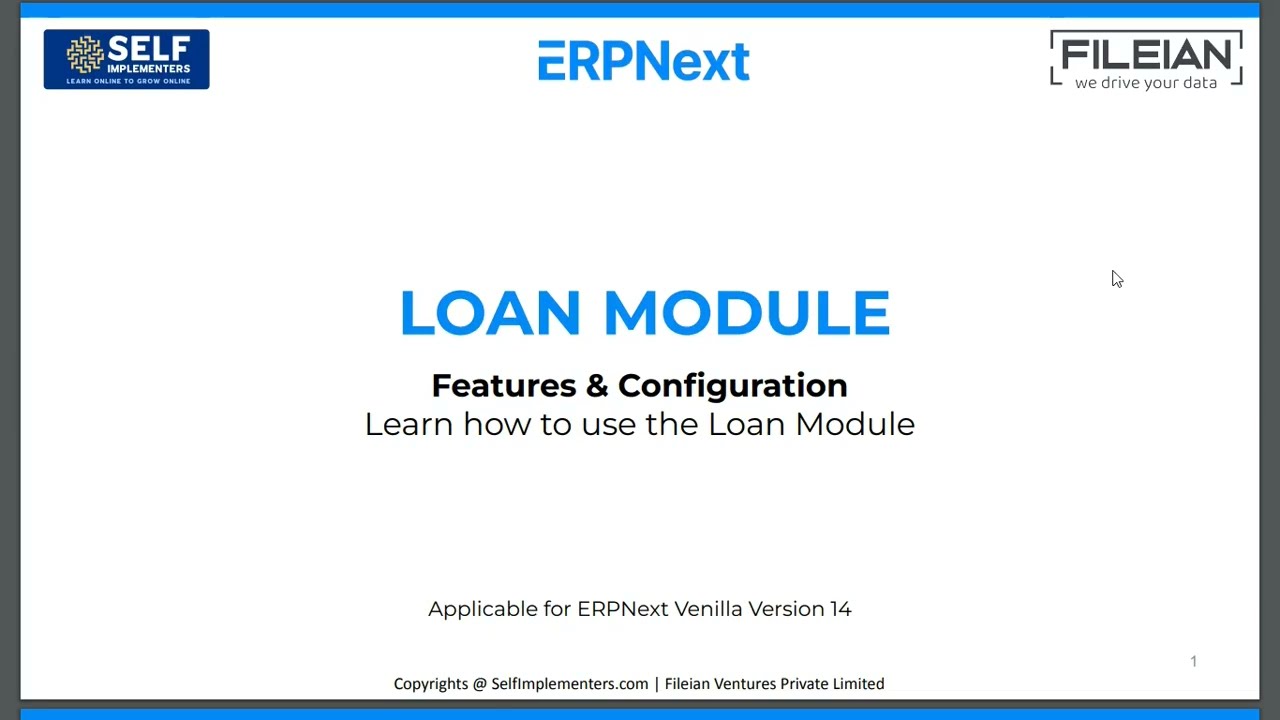 SELF IMPLEMENTERS
LEARN ONLINE TO GROW ONLINE

ERPNext

FILEIAN
we drive your data

LOAN MODULE

Features & Configuration
Learn how to use the Loan Module

Applicable for ERPNext Venilla Version 14

1

Copyrights @ SelfImplementers.com | Fileian Ventures Private Limited